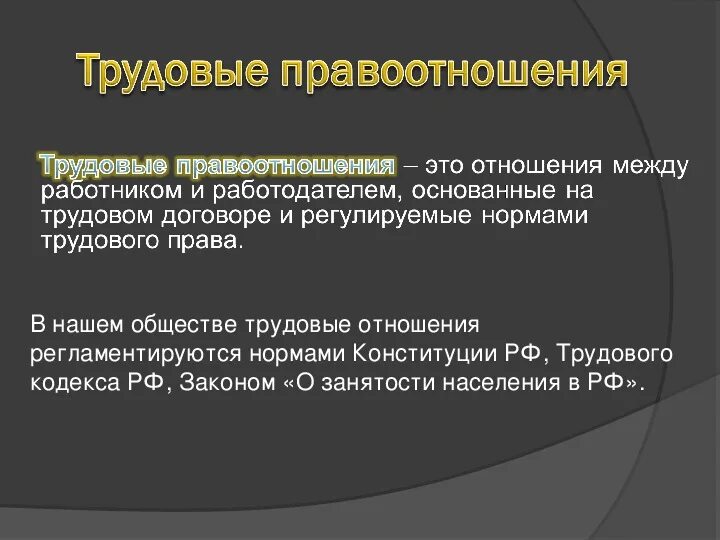 Трудовые правоотношения

Трудовые правоотношения – это отношения между работником и работодателем, основанные на трудовом договоре и регулируемые нормами трудового права.

В нашем обществе трудовые отношения регламентируются нормами Конституции РФ, Трудового кодекса РФ, Законом «О занятости населения в РФ».